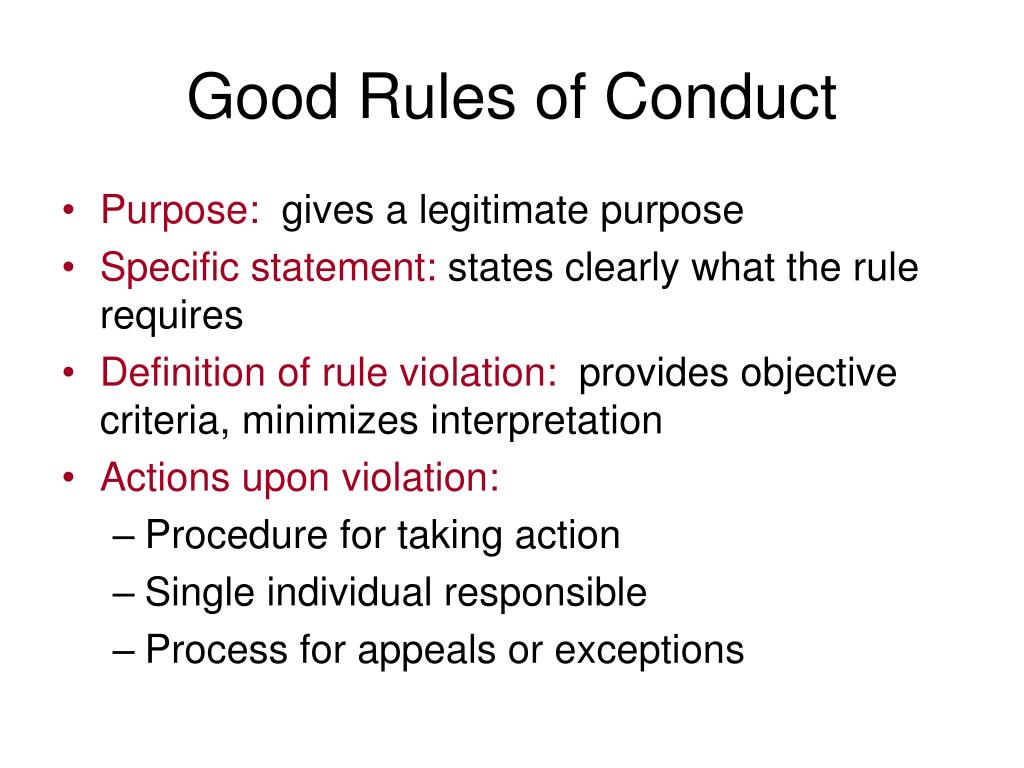 Good Rules of Conduct

• Purpose: gives a legitimate purpose
• Specific statement: states clearly what the rule requires
• Definition of rule violation: provides objective criteria, minimizes interpretation
• Actions upon violation:
– Procedure for taking action
– Single individual responsible
– Process for appeals or exceptions